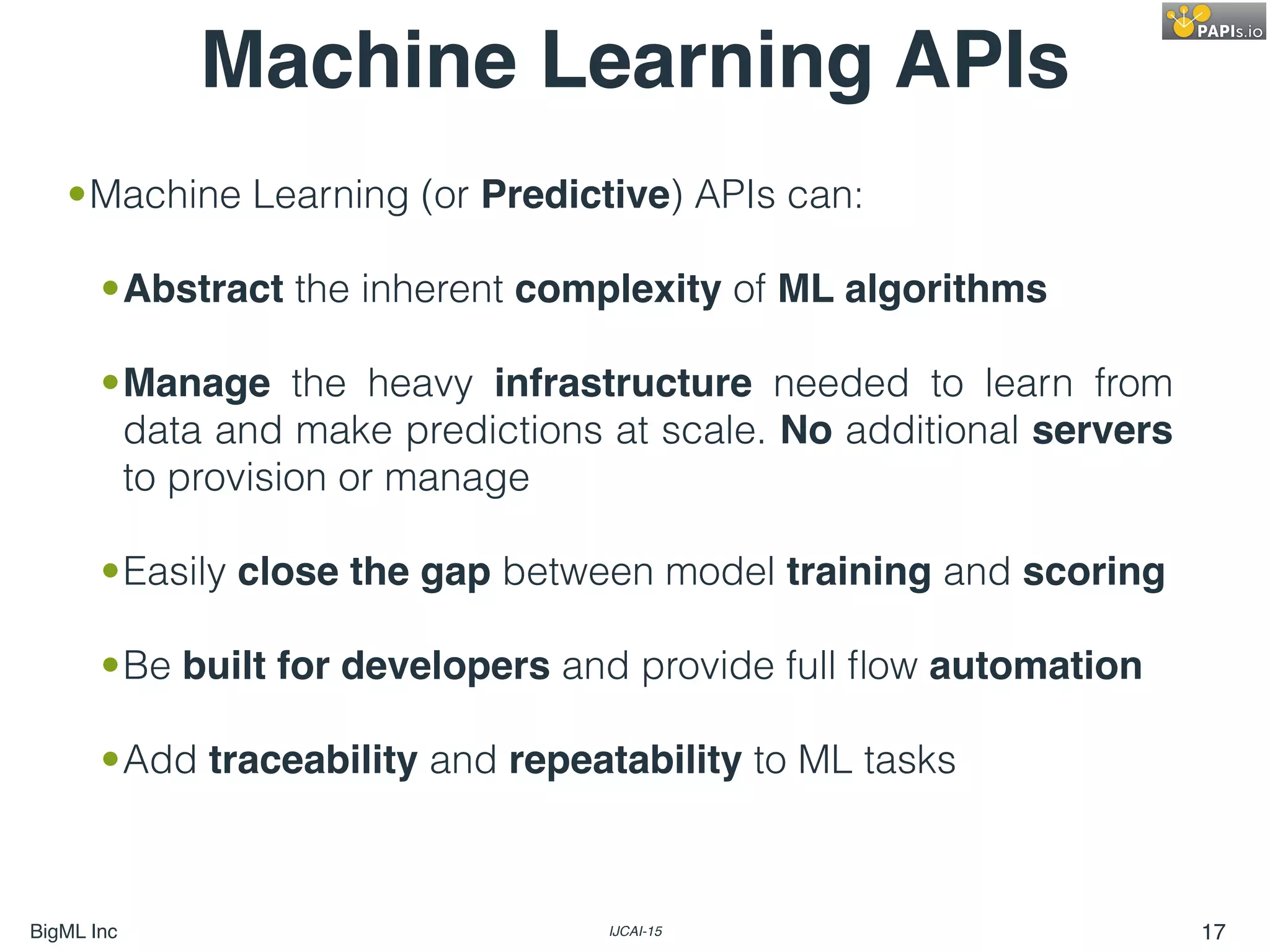 Machine Learning APIs

PAPIs.io

• Machine Learning (or Predictive) APIs can:

• Abstract the inherent complexity of ML algorithms

• Manage the heavy infrastructure needed to learn from data and make predictions at scale. No additional servers to provision or manage

• Easily close the gap between model training and scoring

• Be built for developers and provide full flow automation

• Add traceability and repeatability to ML tasks

BigML Inc

IJCAI-15

17